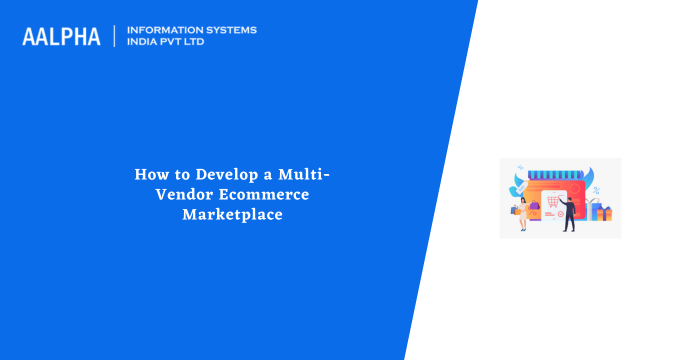 AALPHA | INFORMATION SYSTEMS INDIA PVT LTD

How to Develop a Multi-Vendor Ecommerce Marketplace